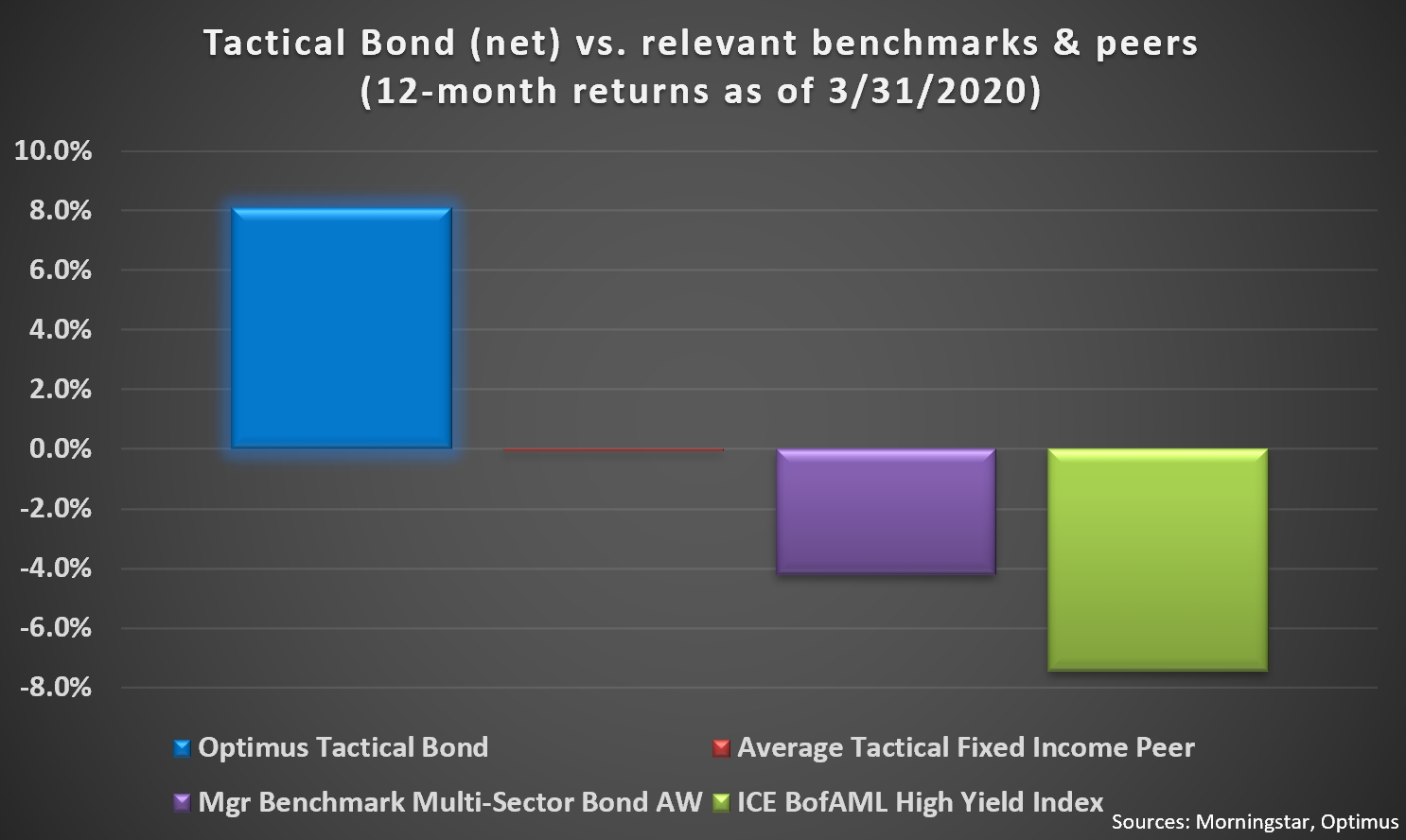 Tactical Bond (net) vs. relevant benchmarks & peers
(12-month returns as of 3/31/2020)

10.0%
8.0%
6.0%
4.0%
2.0%
0.0%
-2.0%
-4.0%
-6.0%
-8.0%

Optimus Tactical Bond
Average Tactical Fixed Income Peer
Mgr Benchmark Multi-Sector Bond AW
ICE BofAML High Yield Index

Sources: Morningstar, Optimus